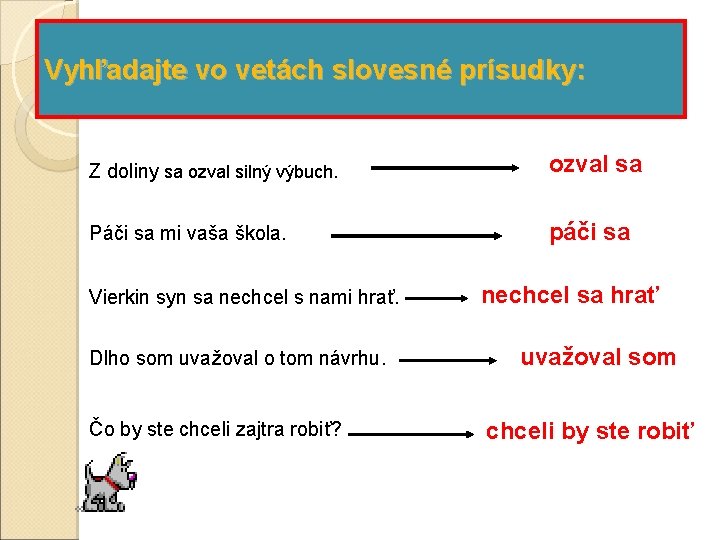 Vyhľadajte vo vetách slovesné prísudky:

Z doliny sa ozval silný výbuch. ozval sa

Páči sa mi vaša škola. páči sa

Vierkin syn sa nechcel s nami hrať. nechcel sa hrať

Dlho som uvažoval o tom návrhu. uvažoval som

Čo by ste chceli zajtra robiť? chceli by ste robiť